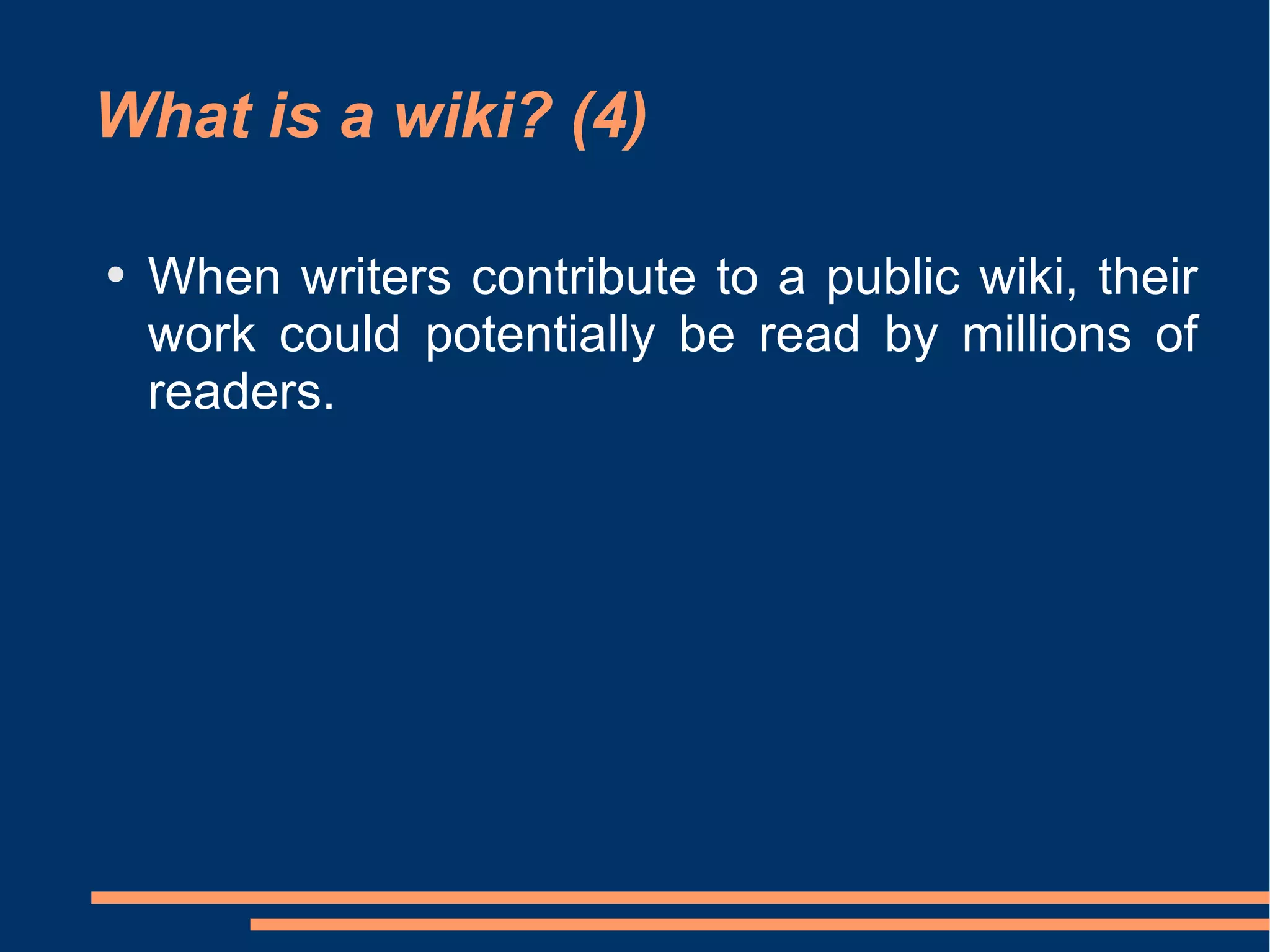 What is a wiki? (4)

• When writers contribute to a public wiki, their work could potentially be read by millions of readers.